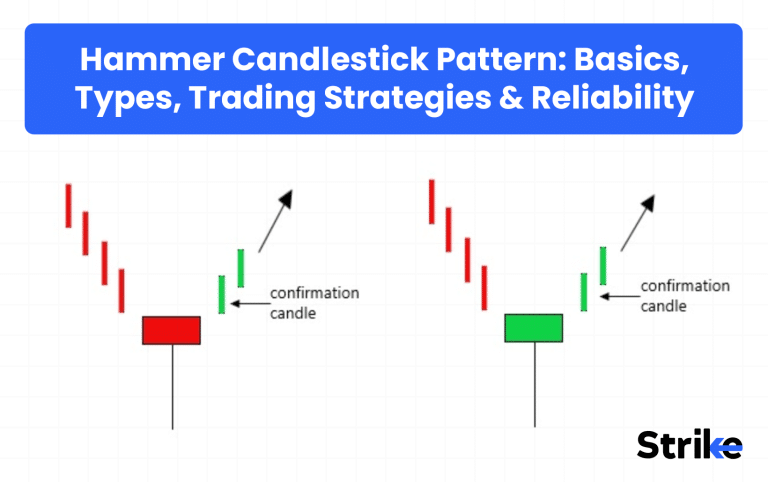 Hammer Candlestick Pattern: Basics, Types, Trading Strategies & Reliability

confirmation candle

confirmation candle

Strike